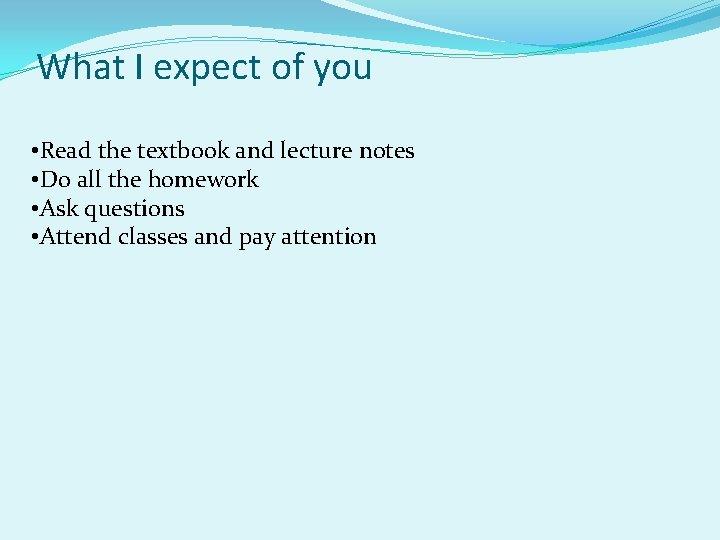 What I expect of you

•Read the textbook and lecture notes
•Do all the homework
•Ask questions
•Attend classes and pay attention